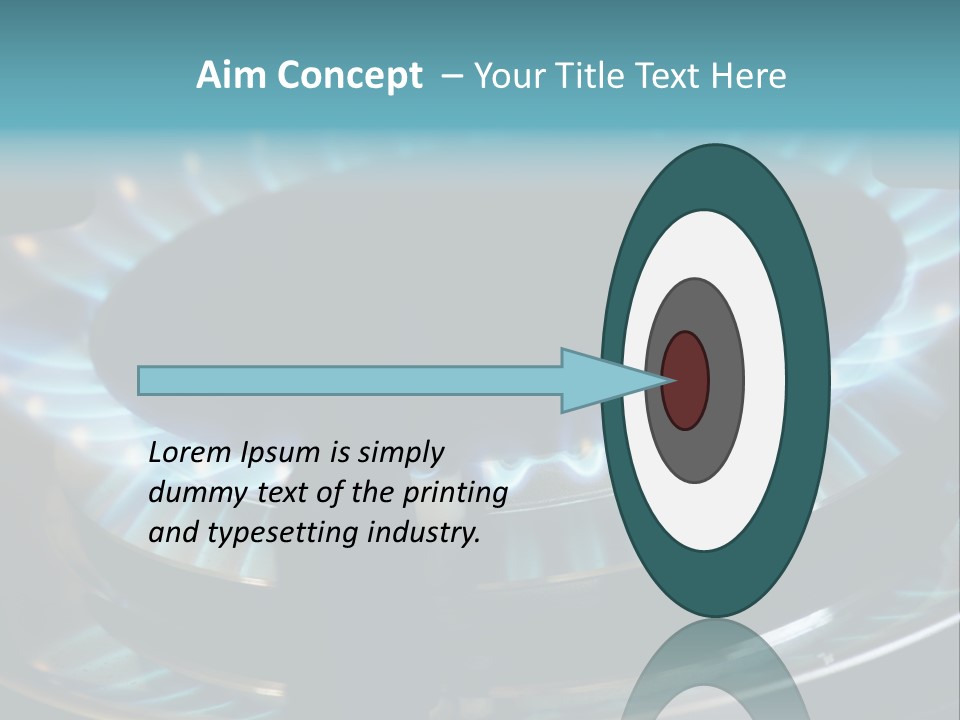 Aim Concept – Your Title Text Here

Lorem Ipsum is simply dummy text of the printing and typesetting industry.